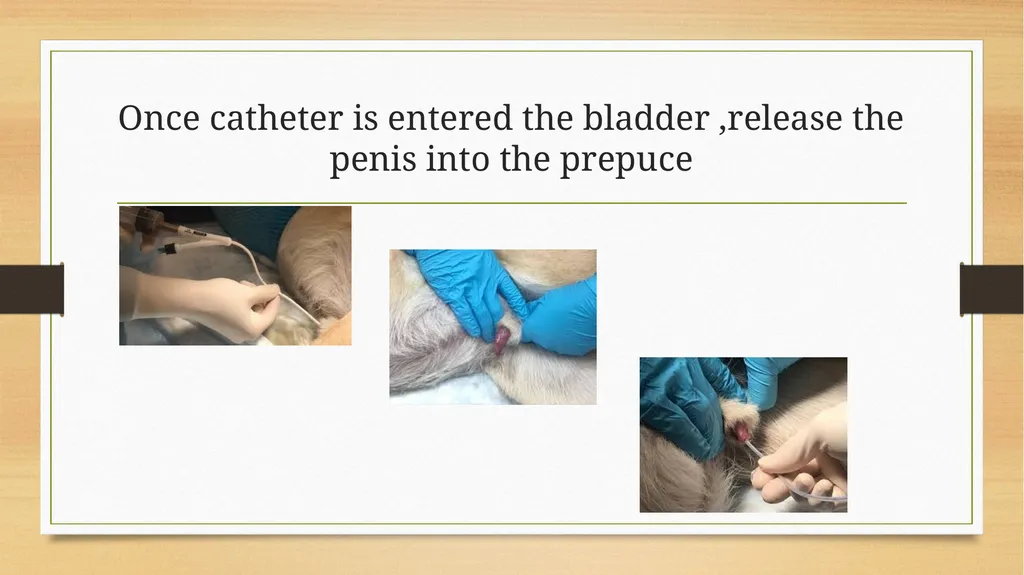 Once catheter is entered the bladder ,release the penis into the prepuce